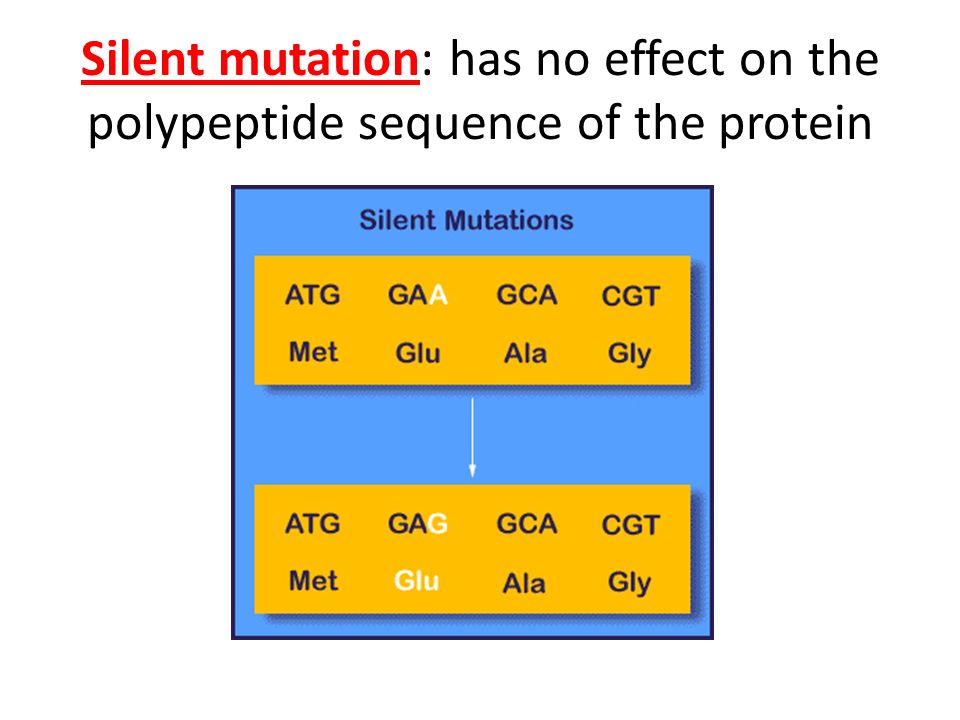 Silent mutation: has no effect on the polypeptide sequence of the protein

Silent Mutations

ATG GAA GCA CGT
Met Glu Ala Gly

ATG GAG GCA CGT
Met Glu Ala Gly